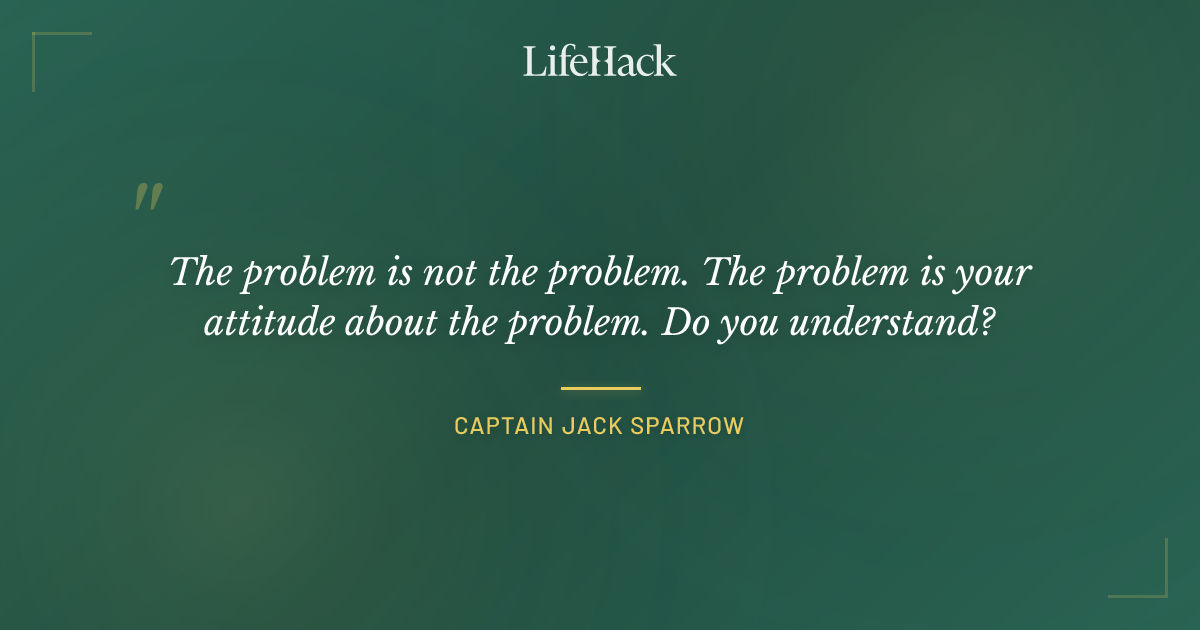 LifeHack

"

The problem is not the problem. The problem is your attitude about the problem. Do you understand?

CAPTAIN JACK SPARROW